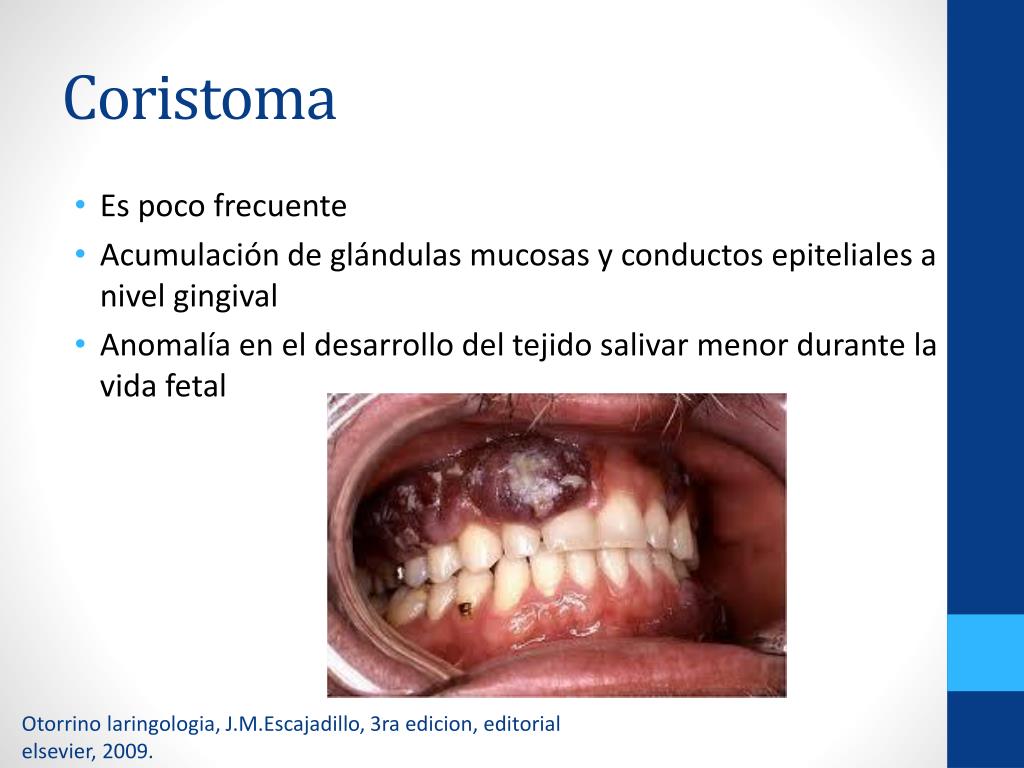 Coristoma

• Es poco frecuente
• Acumulación de glándulas mucosas y conductos epiteliales a nivel gingival
• Anomalía en el desarrollo del tejido salivar menor durante la vida fetal

Otorrino laringologia, J.M.Escajadillo, 3ra edicion, editorial elsevier, 2009.